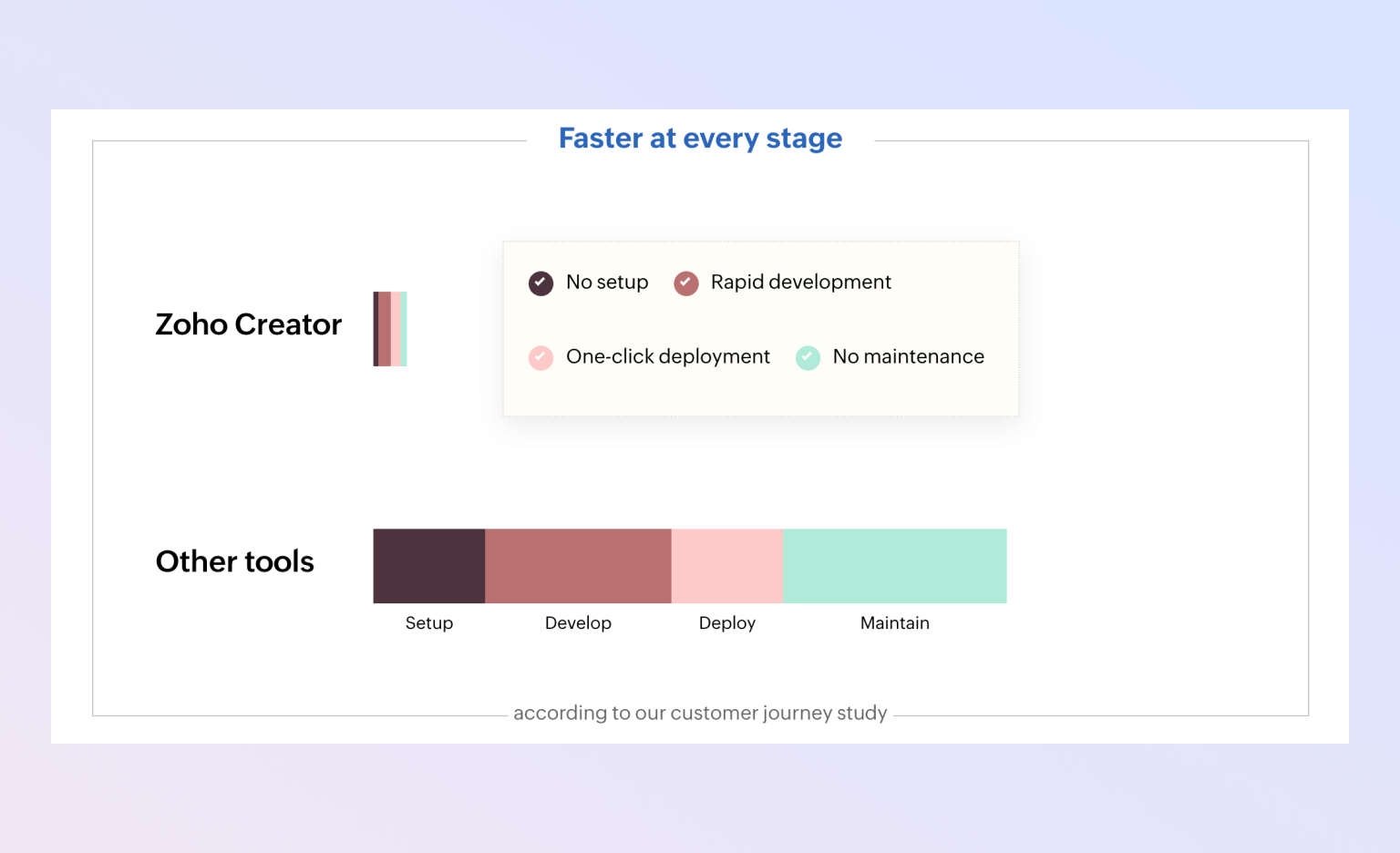 Faster at every stage

Zoho Creator

No setup
Rapid development
One-click deployment
No maintenance

Other tools

Setup
Develop
Deploy
Maintain

according to our customer journey study